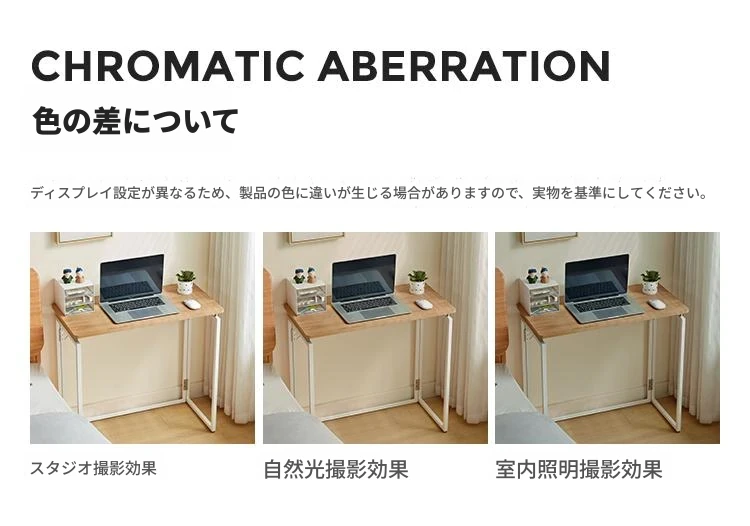 CHROMATIC ABERRATION
色の差について

ディスプレイ設定が異なるため、製品の色に違いが生じる場合がありますので、実物を基準にしてください。

スタジオ撮影効果

自然光撮影効果

室内照明撮影効果